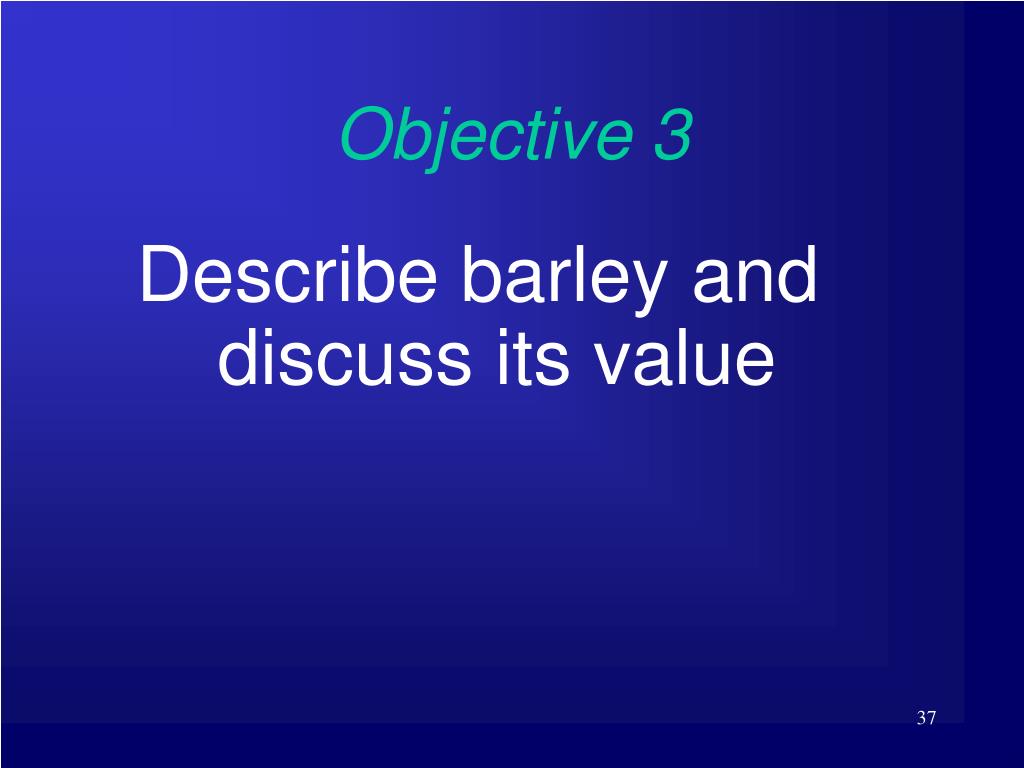 Objective 3

Describe barley and discuss its value

37